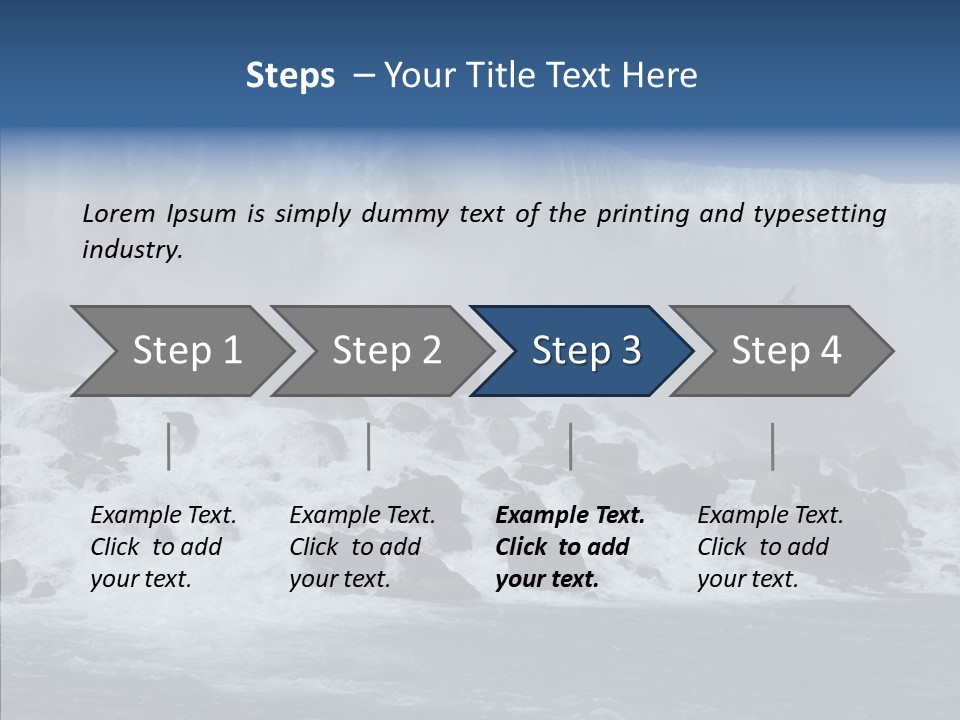 Steps – Your Title Text Here

Lorem Ipsum is simply dummy text of the printing and typesetting industry.

Step 1

Step 2

Step 3

Step 4

Example Text. Click to add your text.

Example Text. Click to add your text.

Example Text. Click to add your text.

Example Text. Click to add your text.